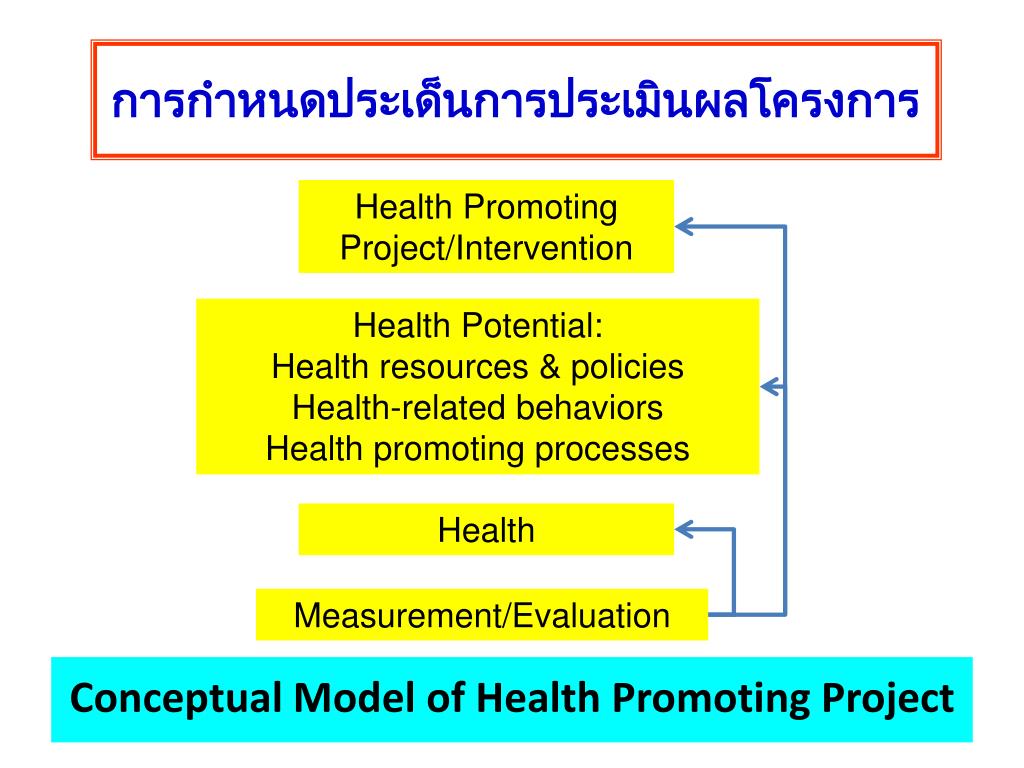 การกำหนดประเด็นการประเมินผลโครงการ

Health Promoting Project/Intervention

Health Potential:
Health resources & policies
Health-related behaviors
Health promoting processes

Health

Measurement/Evaluation

Conceptual Model of Health Promoting Project